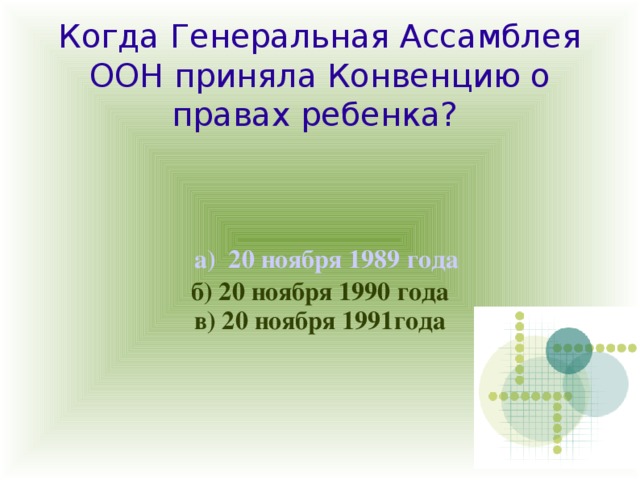 Когда Генеральная Ассамблея ООН приняла Конвенцию о правах ребенка?

а) 20 ноября 1989 года
б) 20 ноября 1990 года
в) 20 ноября 1991года